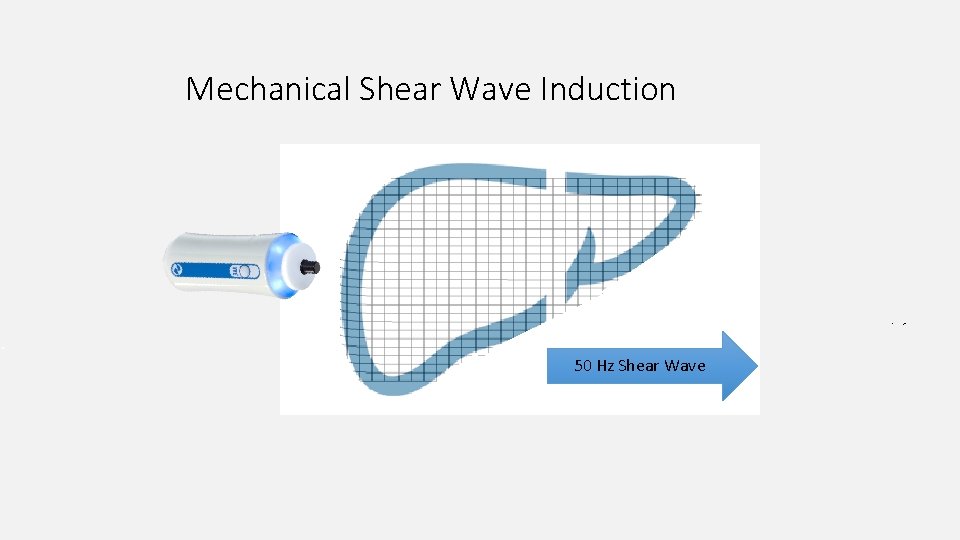 Mechanical Shear Wave Induction

50 Hz Shear Wave